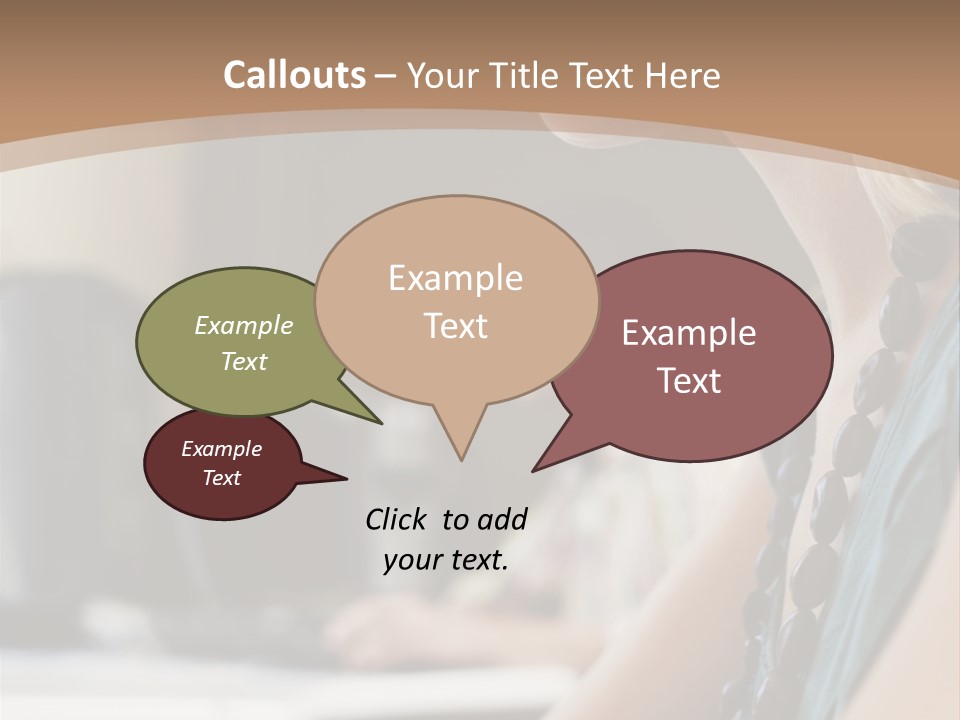 Callouts – Your Title Text Here

Example Text

Example Text

Example Text

Example Text

Click to add your text.